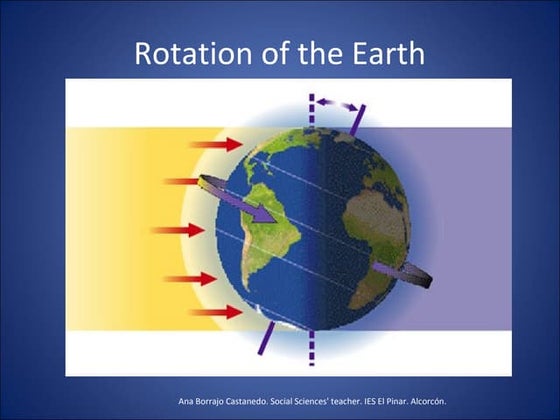 Rotation of the Earth

Ana Borrajo Castanedo. Social Sciences' teacher. IES El Pinar. Alcorcón.